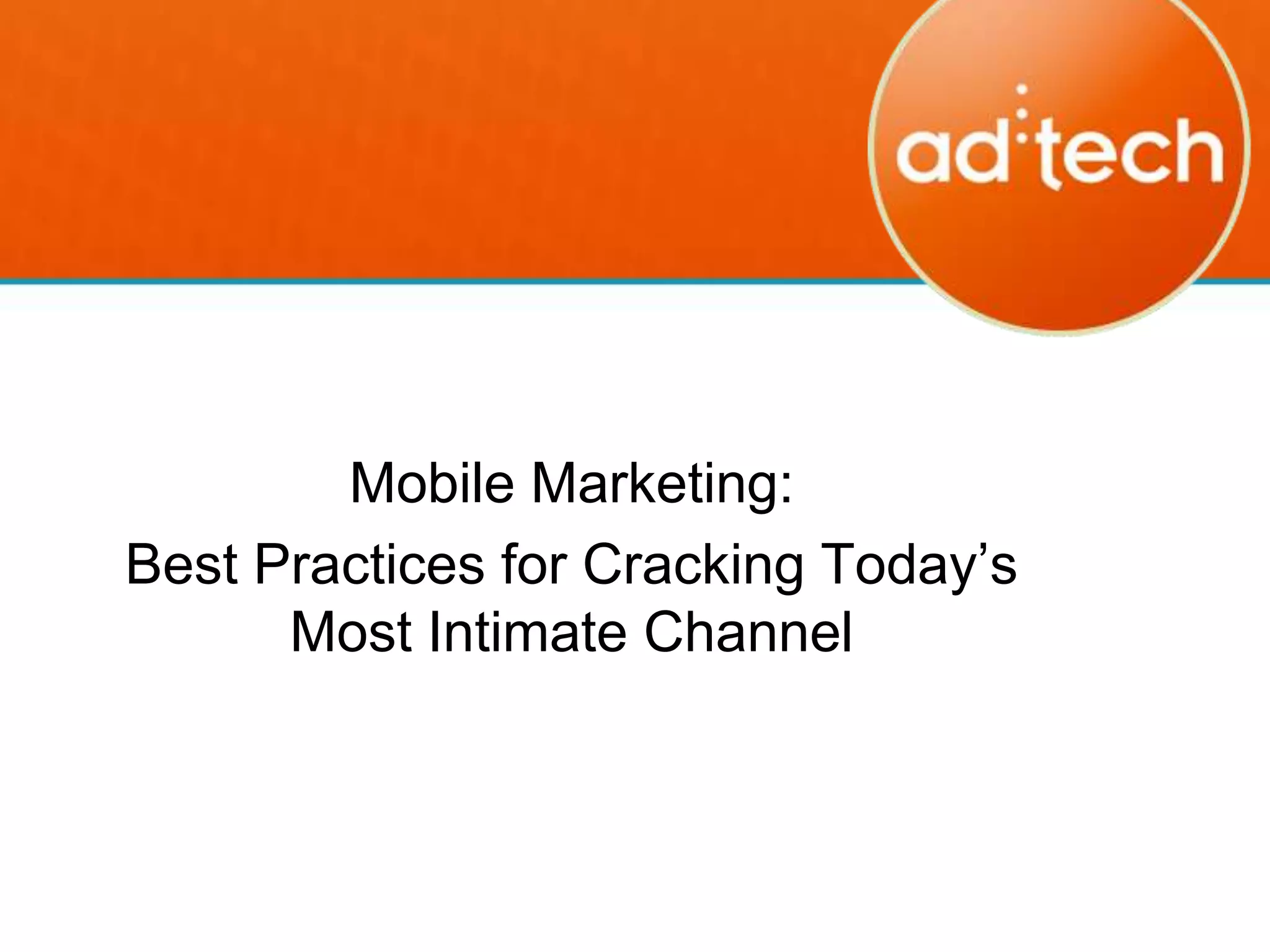 ad:tech

Mobile Marketing:

Best Practices for Cracking Today’s Most Intimate Channel